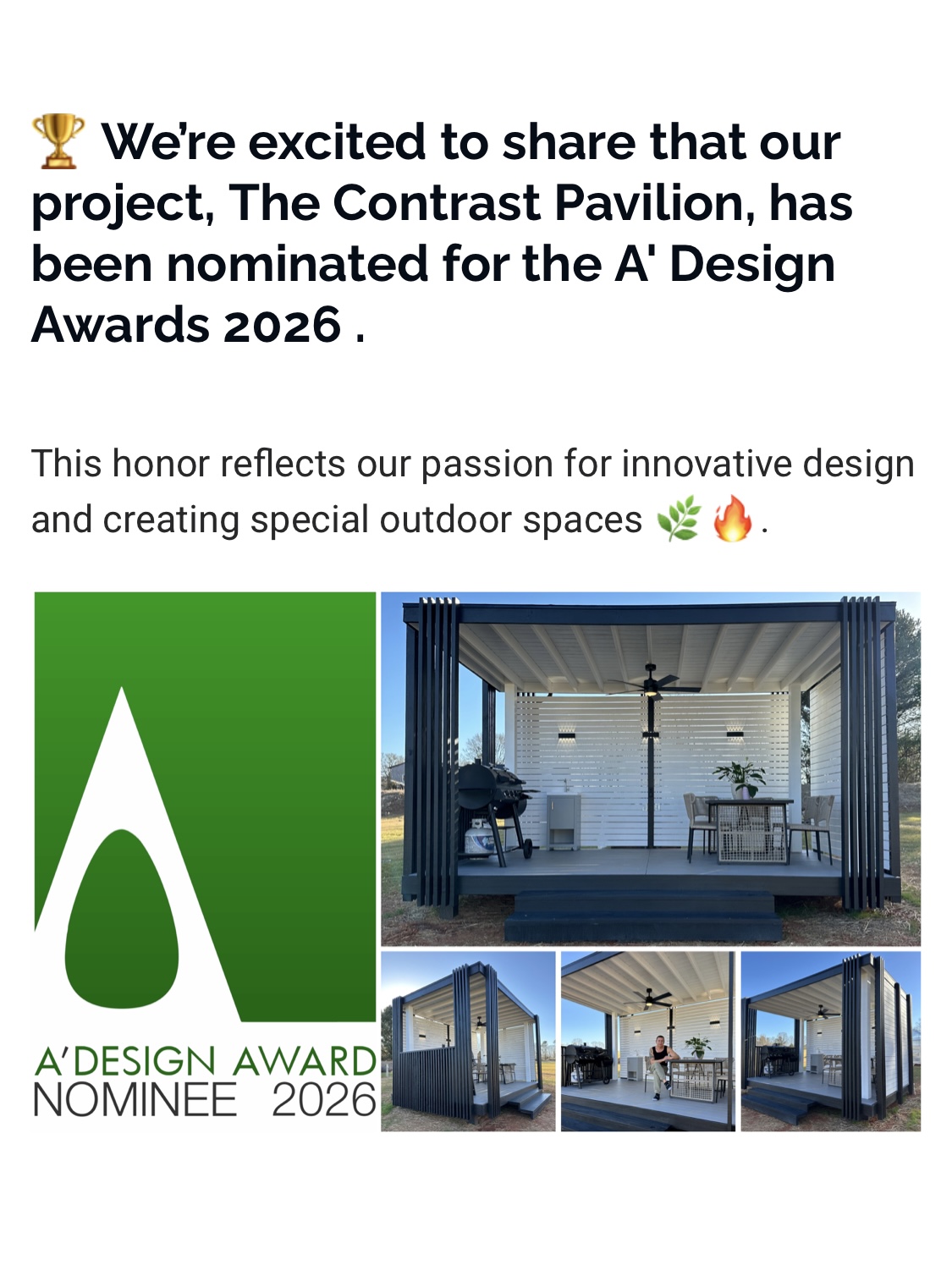 🏆 We're excited to share that our project, The Contrast Pavilion, has been nominated for the A' Design Awards 2026 .

This honor reflects our passion for innovative design and creating special outdoor spaces 🌿🔥.

A'DESIGN AWARD
NOMINEE 2026